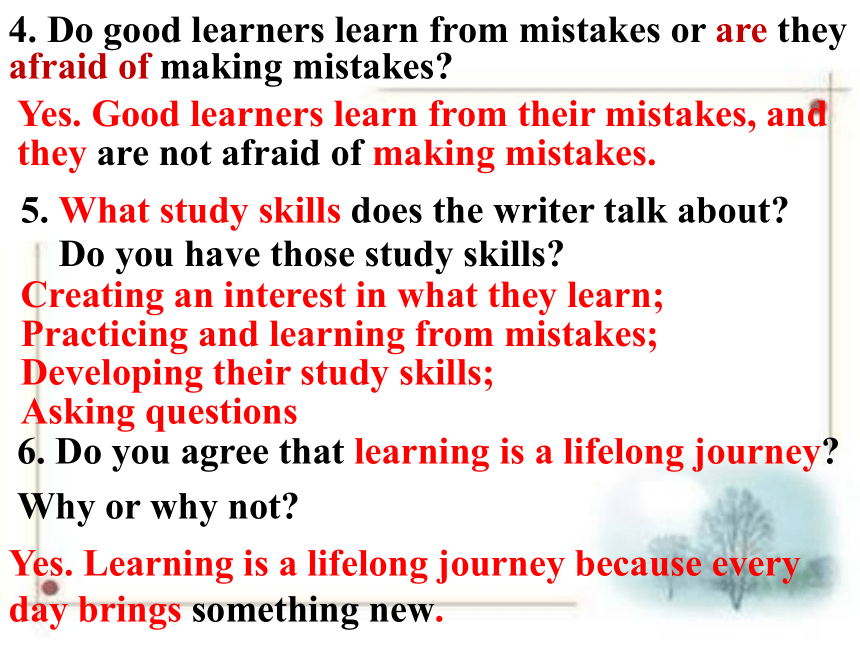 4. Do good learners learn from mistakes or are they afraid of making mistakes?

Yes. Good learners learn from their mistakes, and they are not afraid of making mistakes.

5. What study skills does the writer talk about? Do you have those study skills?

Creating an interest in what they learn;
Practicing and learning from mistakes;
Developing their study skills;
Asking questions

6. Do you agree that learning is a lifelong journey? Why or why not?

Yes. Learning is a lifelong journey because every day brings something new.